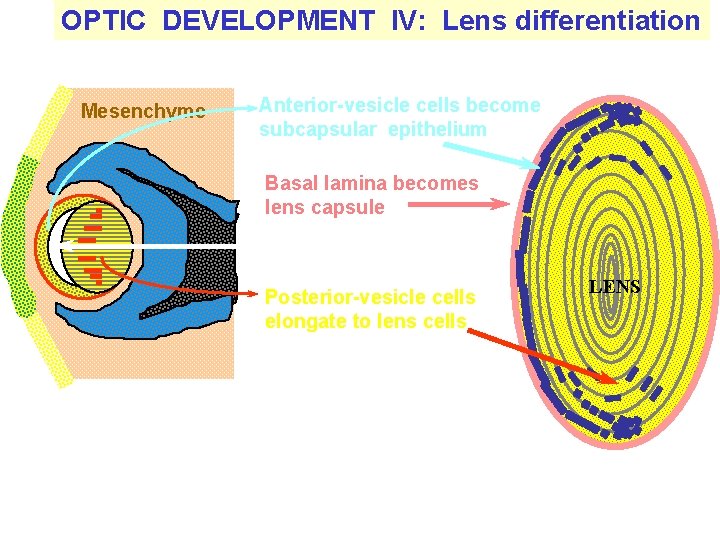 OPTIC DEVELOPMENT IV: Lens differentiation

Mesenchyme

Anterior-vesicle cells become subcapsular epithelium

Basal lamina becomes lens capsule

Posterior-vesicle cells elongate to lens cells

LENS